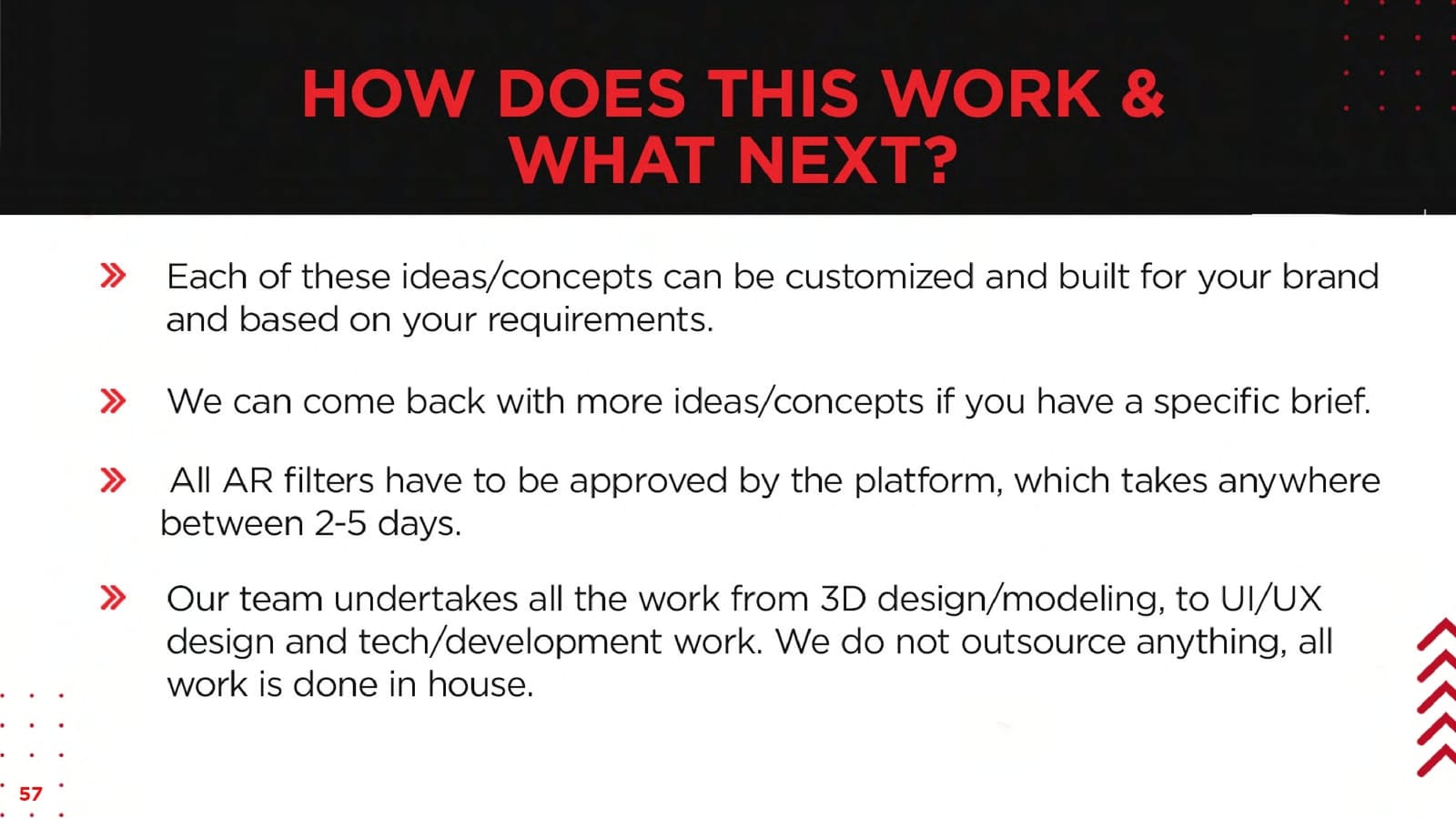 HOW DOES THIS WORK & WHAT NEXT?

» Each of these ideas/concepts can be customized and built for your brand and based on your requirements.

» We can come back with more ideas/concepts if you have a specific brief.

» All AR filters have to be approved by the platform, which takes anywhere between 2-5 days.

» Our team undertakes all the work from 3D design/modeling, to UI/UX design and tech/development work. We do not outsource anything, all work is done in house.

57